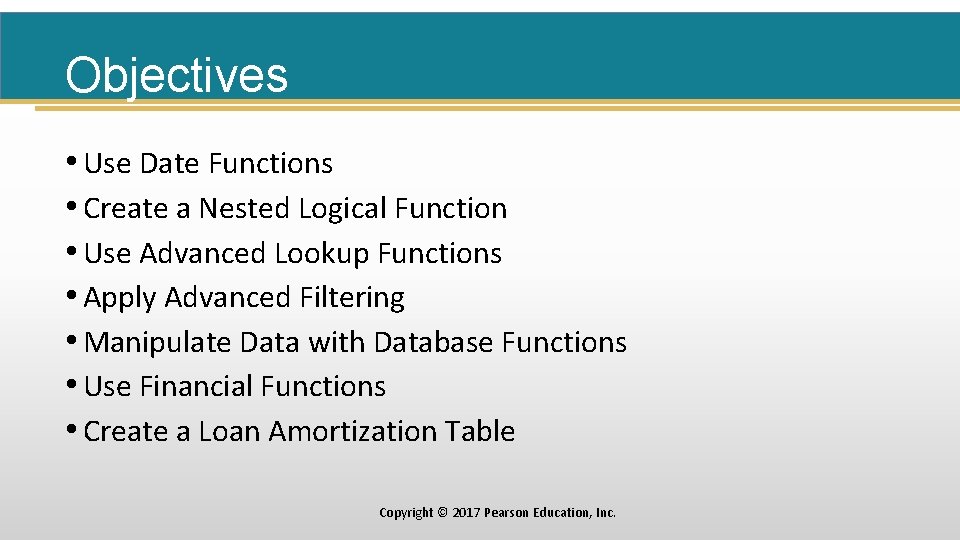 Objectives

• Use Date Functions
• Create a Nested Logical Function
• Use Advanced Lookup Functions
• Apply Advanced Filtering
• Manipulate Data with Database Functions
• Use Financial Functions
• Create a Loan Amortization Table

Copyright © 2017 Pearson Education, Inc.